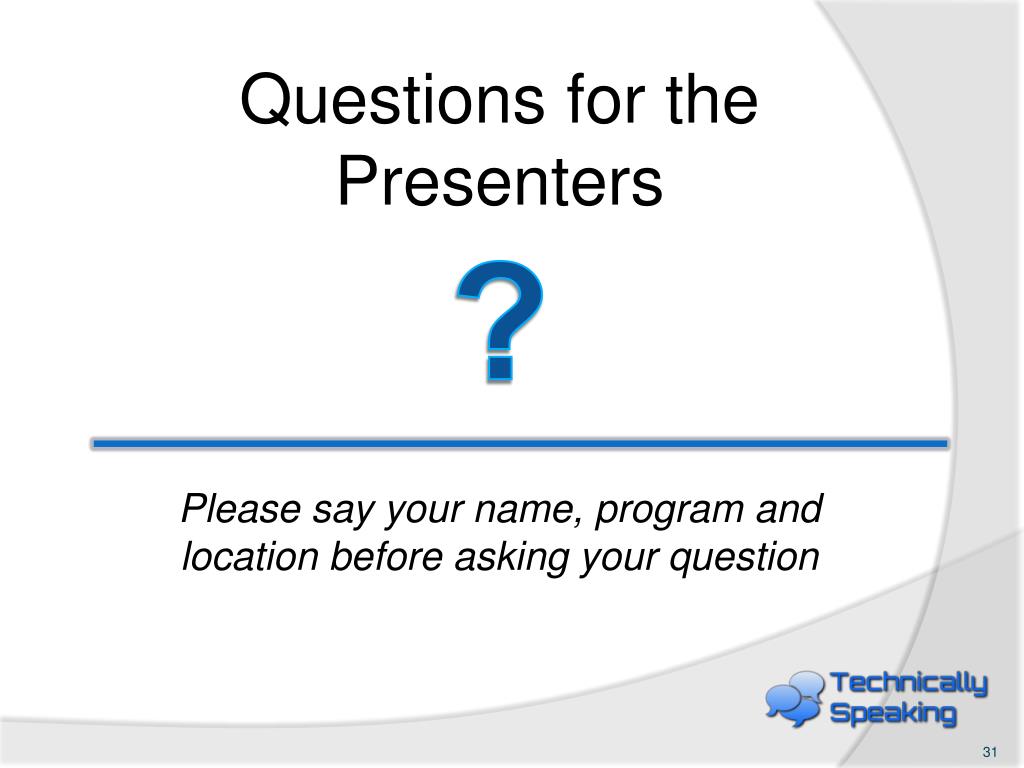 Questions for the Presenters

?

Please say your name, program and location before asking your question

Technically Speaking

31